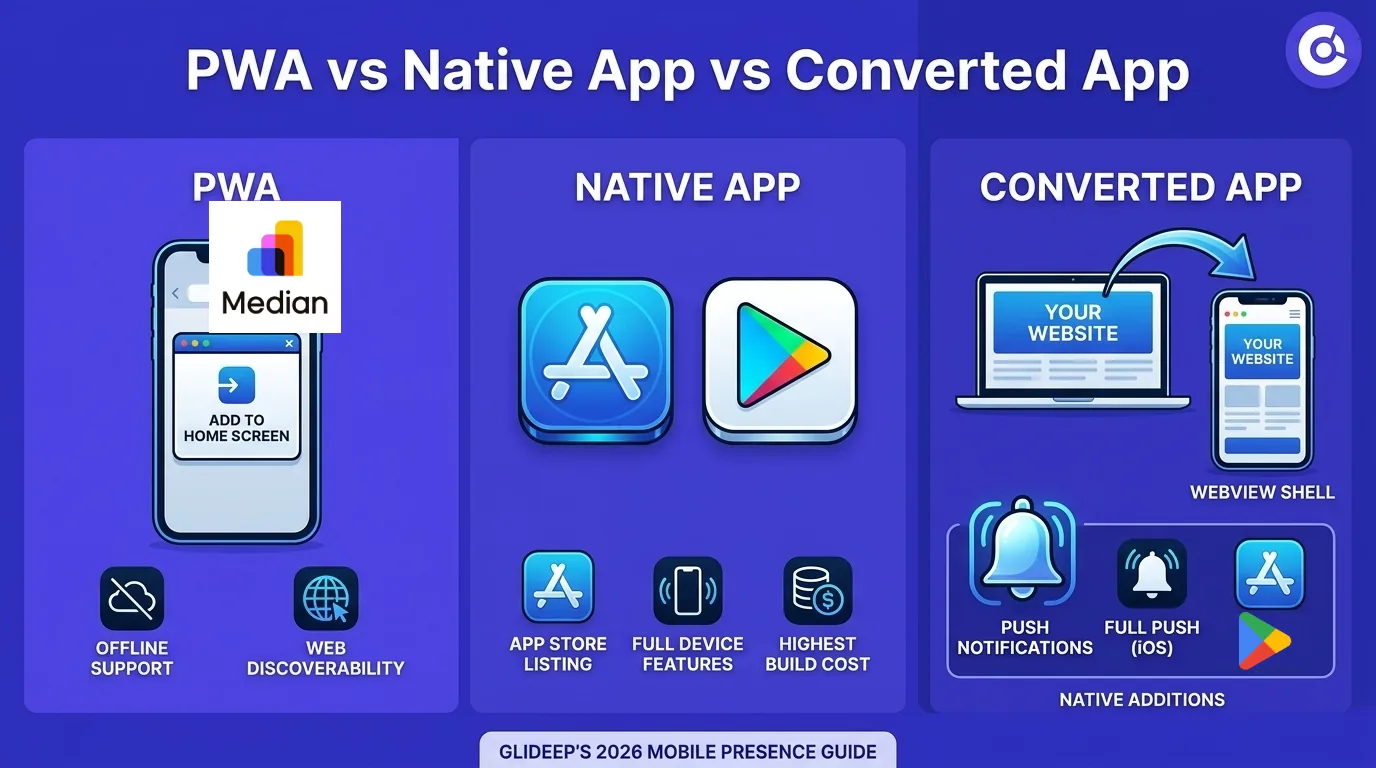 PWA vs Native App vs Converted App

PWA

Median

ADD TO HOME SCREEN

OFFLINE SUPPORT

WEB DISCOVERABILITY

NATIVE APP

APP STORE LISTING

FULL DEVICE FEATURES

HIGHEST BUILD COST

CONVERTED APP

YOUR WEBSITE

YOUR WEBSITE

WEBVIEW SHELL

PUSH NOTIFICATIONS

FULL PUSH (iOS)

NATIVE ADDITIONS

GLIDEEP'S 2026 MOBILE PRESENCE GUIDE